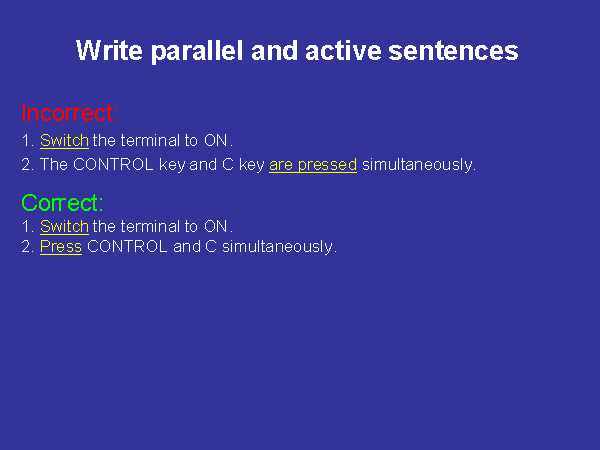 Write parallel and active sentences

Incorrect:
1. Switch the terminal to ON.
2. The CONTROL key and C key are pressed simultaneously.

Correct:
1. Switch the terminal to ON.
2. Press CONTROL and C simultaneously.